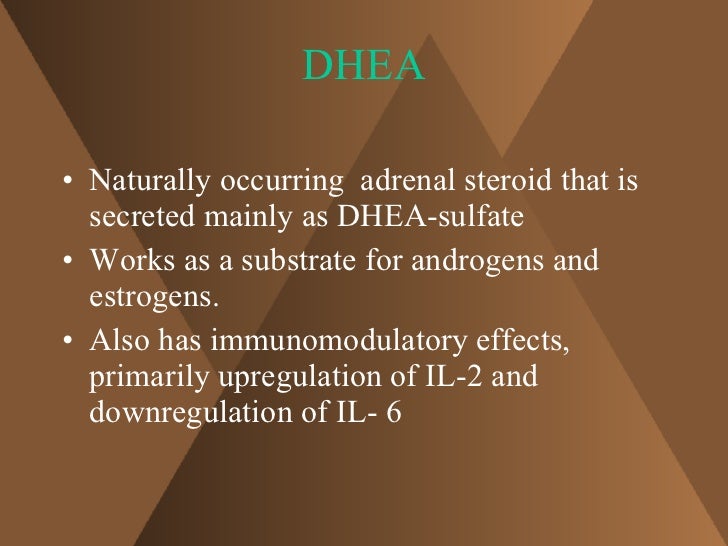 DHEA

• Naturally occurring  adrenal steroid that is secreted mainly as DHEA-sulfate
• Works as a substrate for androgens and estrogens.
• Also has immunomodulatory effects, primarily upregulation of IL-2 and downregulation of IL- 6